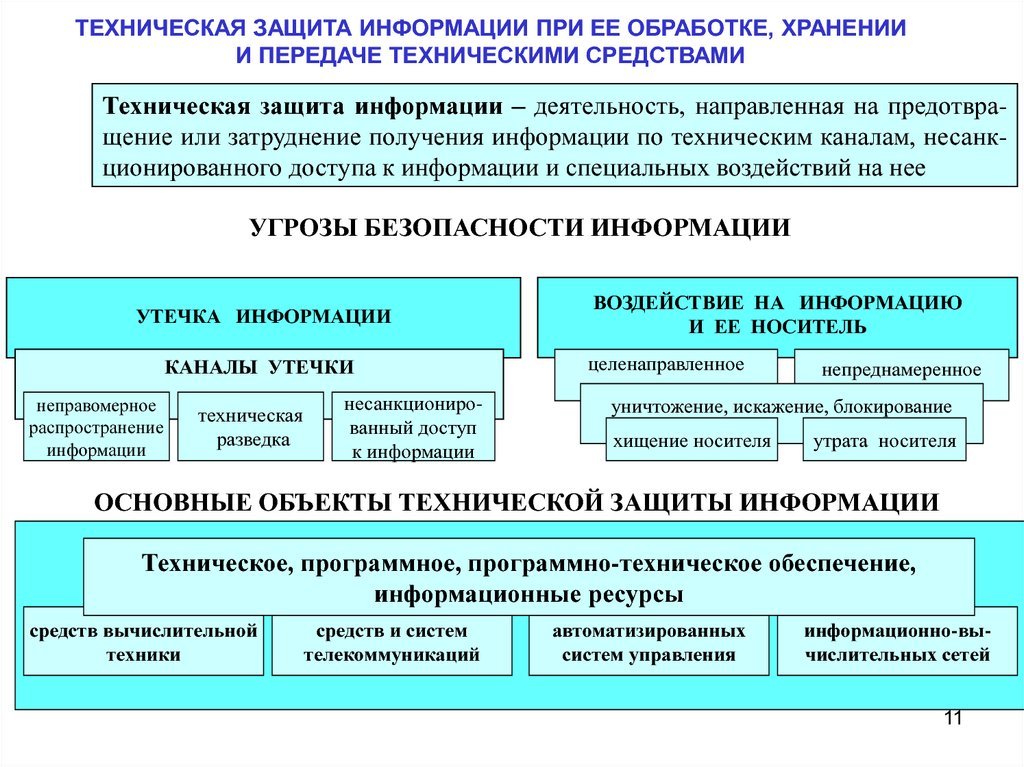 ТЕХНИЧЕСКАЯ ЗАЩИТА ИНФОРМАЦИИ ПРИ ЕЕ ОБРАБОТКЕ, ХРАНЕНИИ И ПЕРЕДАЧЕ ТЕХНИЧЕСКИМИ СРЕДСТВАМИ

Техническая защита информации – деятельность, направленная на предотвращение или затруднение получения информации по техническим каналам, несанкционированного доступа к информации и специальных воздействий на нее

УГРОЗЫ БЕЗОПАСНОСТИ ИНФОРМАЦИИ

УТЕЧКА ИНФОРМАЦИИ

КАНАЛЫ УТЕЧКИ

неправомерное распространение информации

техническая разведка

несанкционированный доступ к информации

ВОЗДЕЙСТВИЕ НА ИНФОРМАЦИЮ И ЕЕ НОСИТЕЛЬ

целенаправленное

непреднамеренное

уничтожение, искажение, блокирование

хищение носителя

утрата носителя

ОСНОВНЫЕ ОБЪЕКТЫ ТЕХНИЧЕСКОЙ ЗАЩИТЫ ИНФОРМАЦИИ

Техническое, программное, программно-техническое обеспечение, информационные ресурсы

средств вычислительной техники

средств и систем телекоммуникаций

автоматизированных систем управления

информационно-вычислительных сетей

11